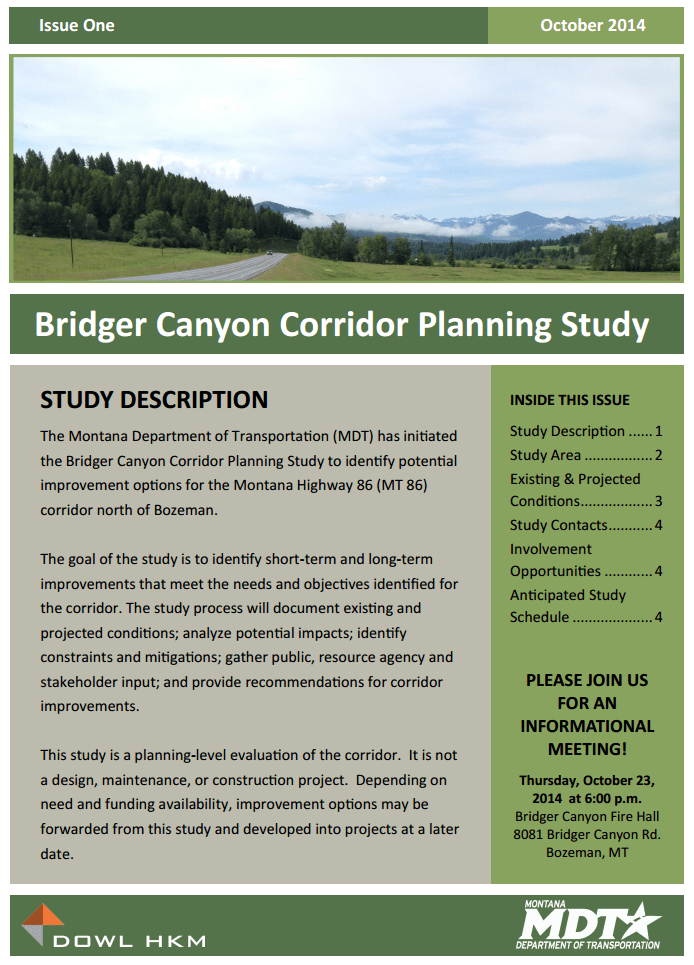 Issue One

October 2014

Bridger Canyon Corridor Planning Study

STUDY DESCRIPTION

The Montana Department of Transportation (MDT) has initiated the Bridger Canyon Corridor Planning Study to identify potential improvement options for the Montana Highway 86 (MT 86) corridor north of Bozeman.

The goal of the study is to identify short-term and long-term improvements that meet the needs and objectives identified for the corridor. The study process will document existing and projected conditions; analyze potential impacts; identify constraints and mitigations; gather public, resource agency and stakeholder input; and provide recommendations for corridor improvements.

This study is a planning-level evaluation of the corridor. It is not a design, maintenance, or construction project. Depending on need and funding availability, improvement options may be forwarded from this study and developed into projects at a later date.

INSIDE THIS ISSUE

Study Description ...... 1
Study Area ................. 2
Existing & Projected Conditions.................. 3
Study Contacts........... 4
Involvement Opportunities ............ 4
Anticipated Study Schedule .................... 4

PLEASE JOIN US FOR AN INFORMATIONAL MEETING!

Thursday, October 23, 2014 at 6:00 p.m.
Bridger Canyon Fire Hall
8081 Bridger Canyon Rd.
Bozeman, MT

DOWL HKM

MONTANA
MDT
DEPARTMENT OF TRANSPORTATION